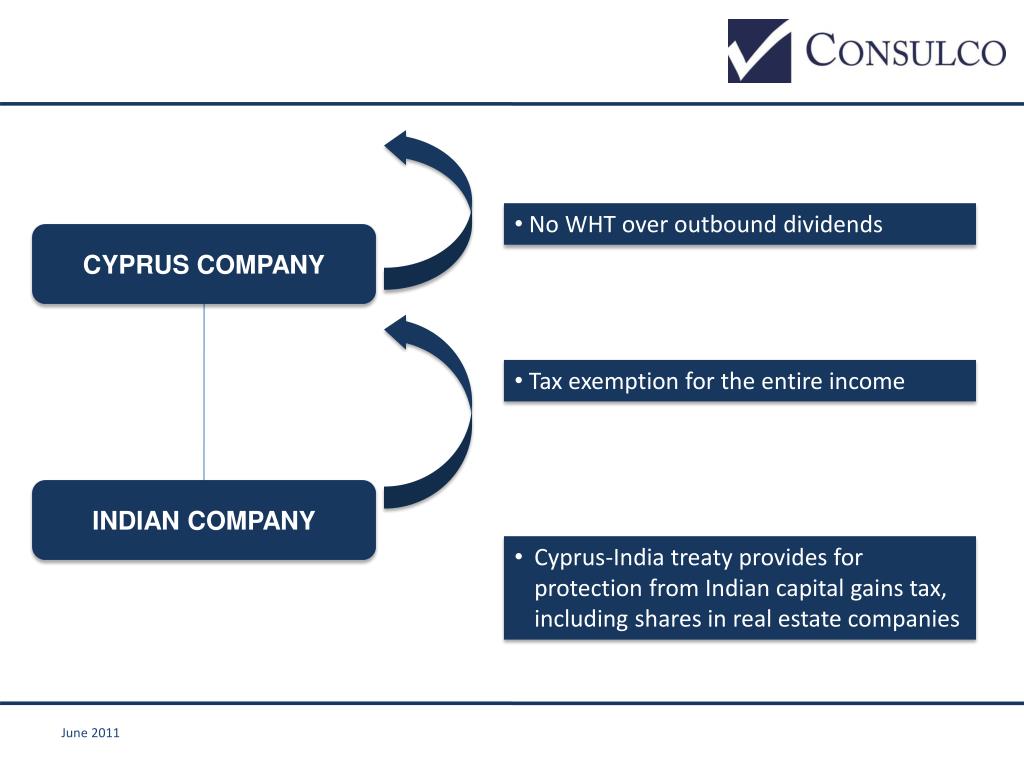 CONSULCO

CYPRUS COMPANY

INDIAN COMPANY

• No WHT over outbound dividends

• Tax exemption for the entire income

• Cyprus-India treaty provides for protection from Indian capital gains tax, including shares in real estate companies

June 2011